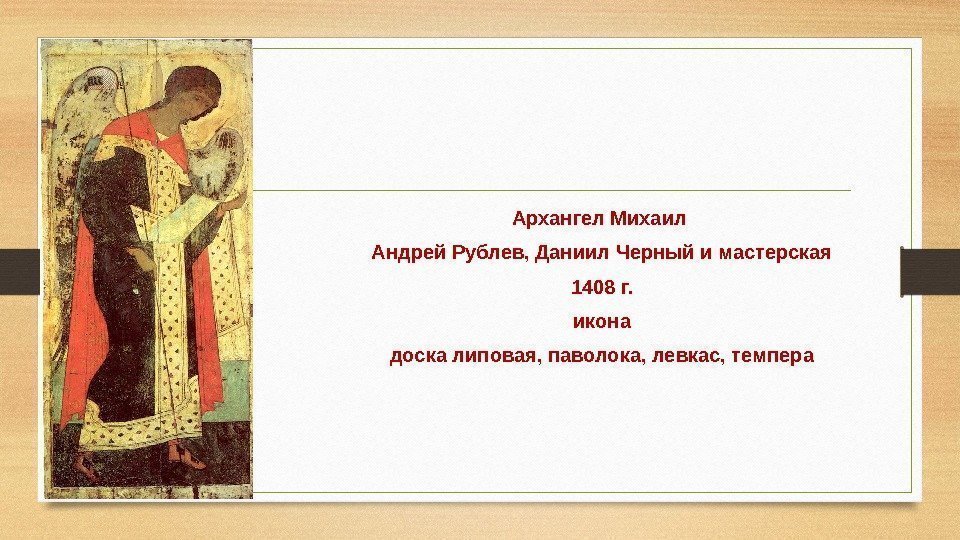 Архангел Михаил

Андрей Рублев, Даниил Черный и мастерская

1408 г.

икона

доска липовая, паволока, левкас, темпера